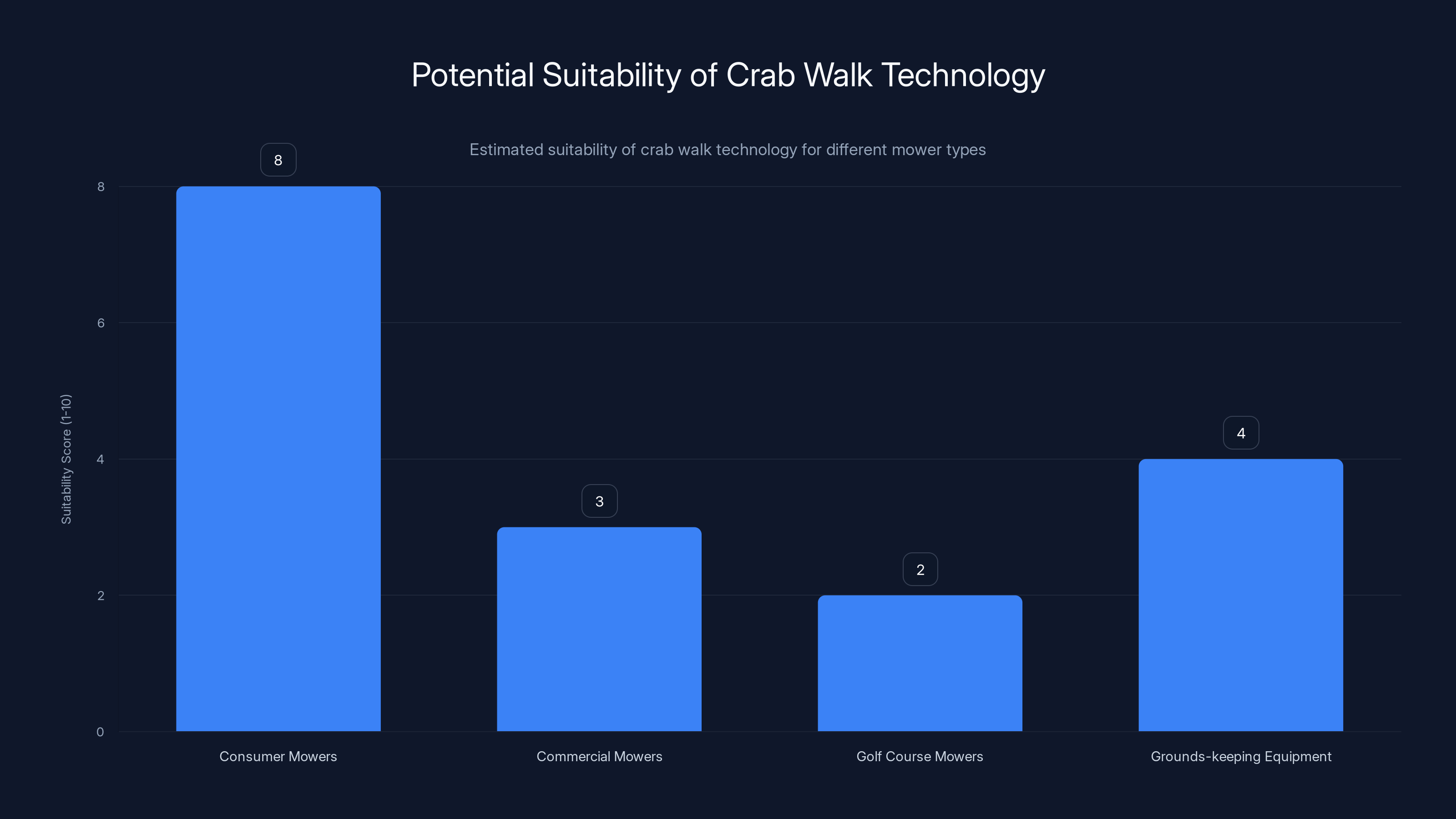 Potential Suitability of Crab Walk Technology

Estimated suitability of crab walk technology for different mower types

Suitability Score (1-10)

8
6
4
2
0

8
3
2
4

Consumer Mowers
Commercial Mowers
Golf Course Mowers
Grounds-keeping Equipment